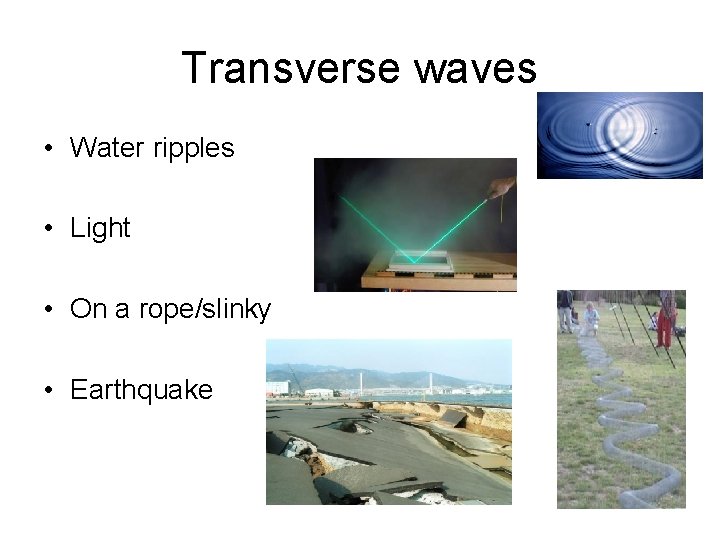 Transverse waves

• Water ripples

• Light

• On a rope/slinky

• Earthquake